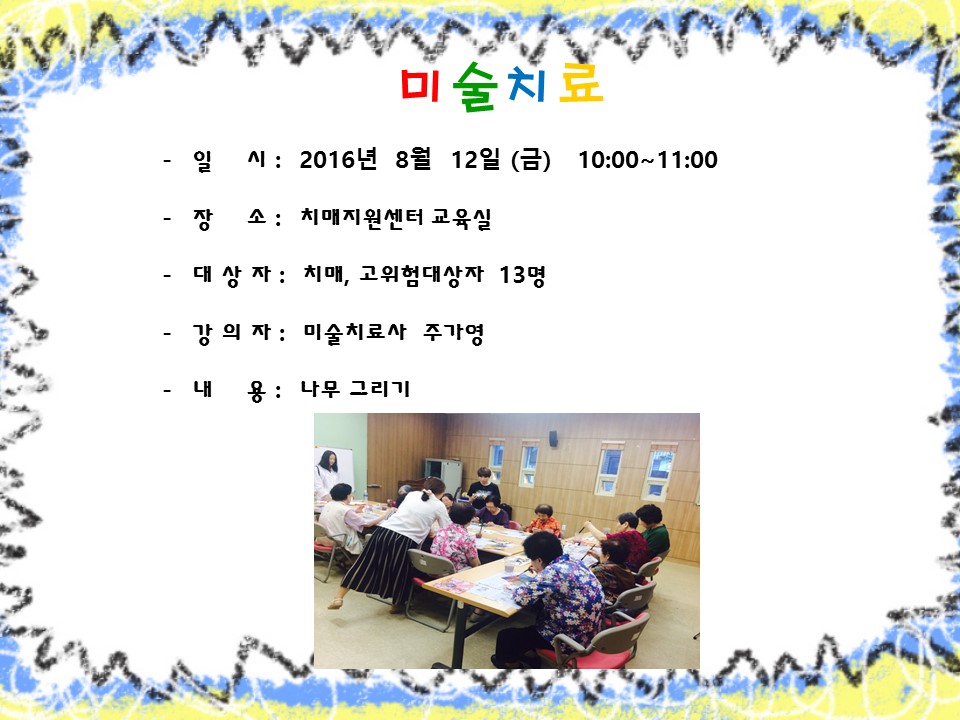 미술치료

- 일 시 : 2016년 8월 12일 (금) 10:00~11:00

- 장 소 : 치매지원센터 교육실

- 대 상 자 : 치매, 고위험대상자 13명

- 강 의 자 : 미술치료사 주가영

- 내 용 : 나무 그리기